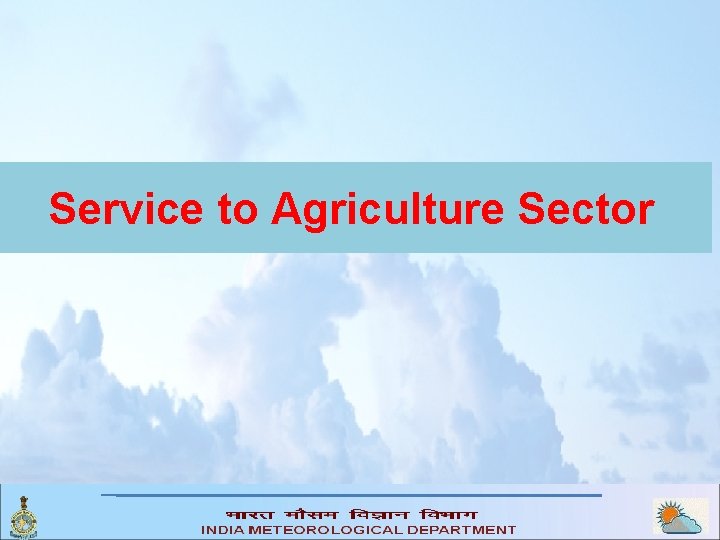 Service to Agriculture Sector

भारत मौसम विज्ञान विभाग
INDIA METEOROLOGICAL DEPARTMENT